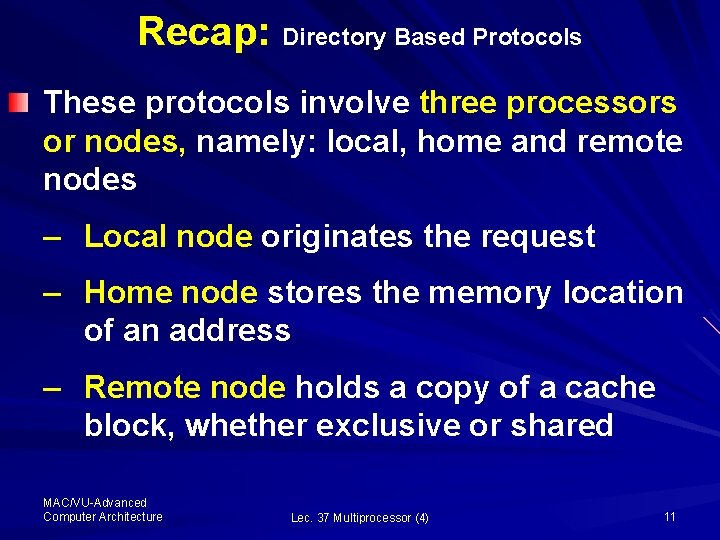 Recap: Directory Based Protocols

These protocols involve three processors or nodes, namely: local, home and remote nodes

– Local node originates the request

– Home node stores the memory location of an address

– Remote node holds a copy of a cache block, whether exclusive or shared

MAC/VU-Advanced Computer Architecture

Lec. 37 Multiprocessor (4)

11